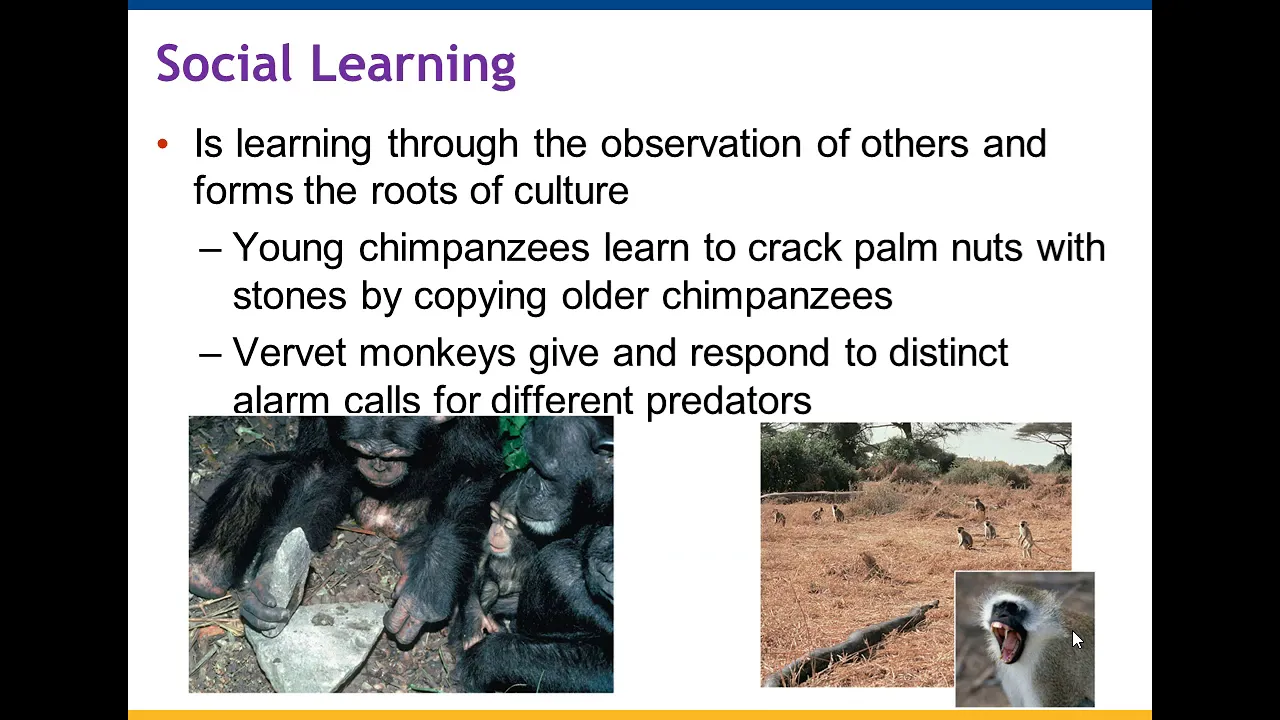 Social Learning

• Is learning through the observation of others and forms the roots of culture

– Young chimpanzees learn to crack palm nuts with stones by copying older chimpanzees

– Vervet monkeys give and respond to distinct alarm calls for different predators